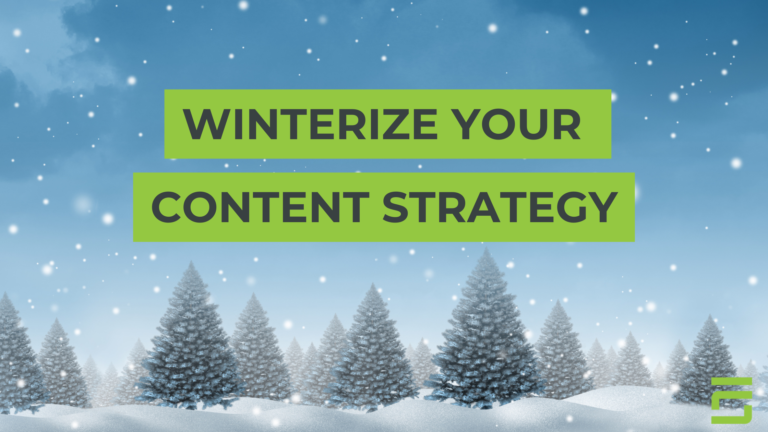 WINTERIZE YOUR
CONTENT STRATEGY